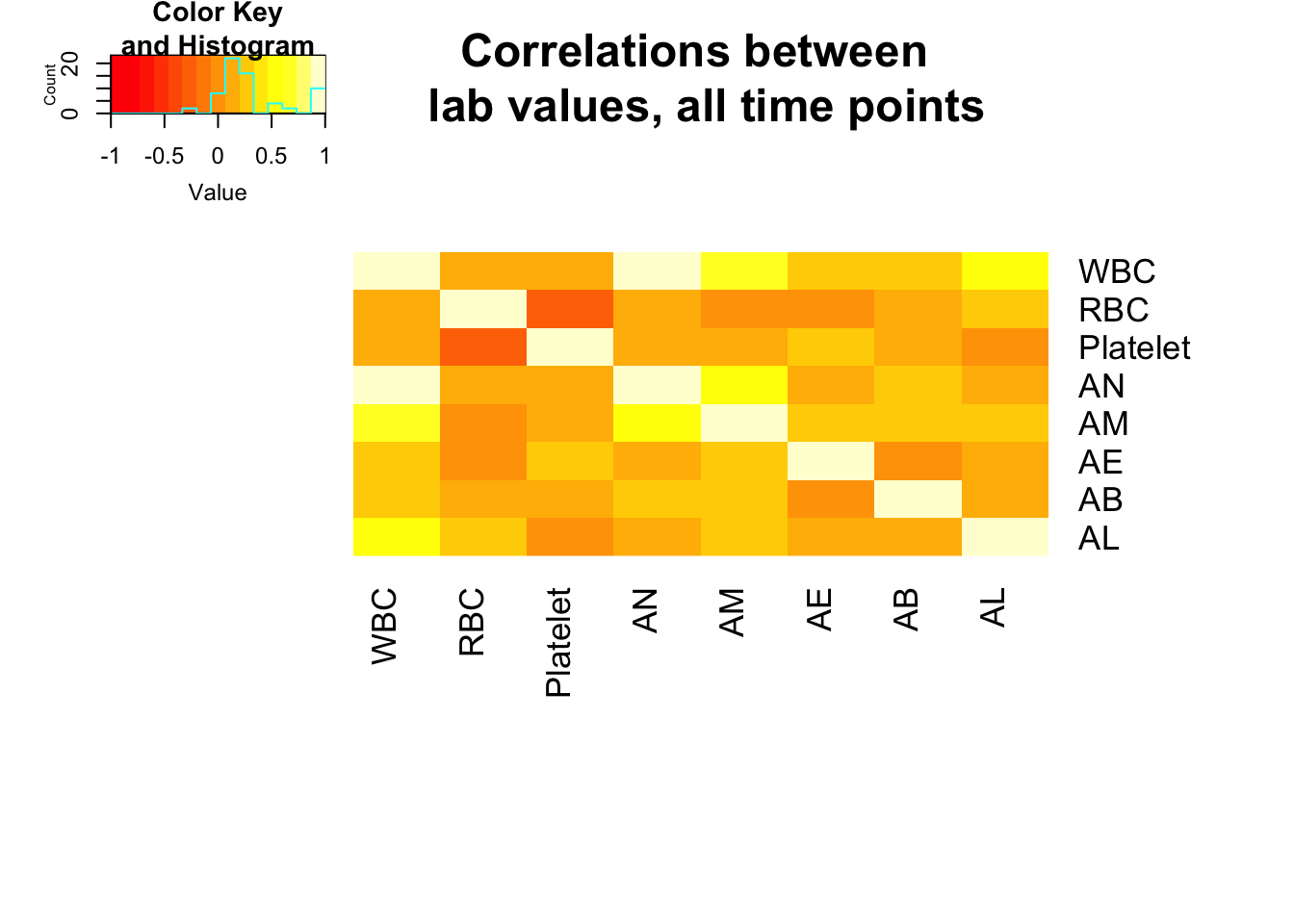 Color Key
and Histogram

Count
0 20

-1 -0.5 0 0.5 1
Value

Correlations between
lab values, all time points

WBC
RBC
Platelet
AN
AM
AE
AB
AL

WBC RBC Platelet AN AM AE AB AL